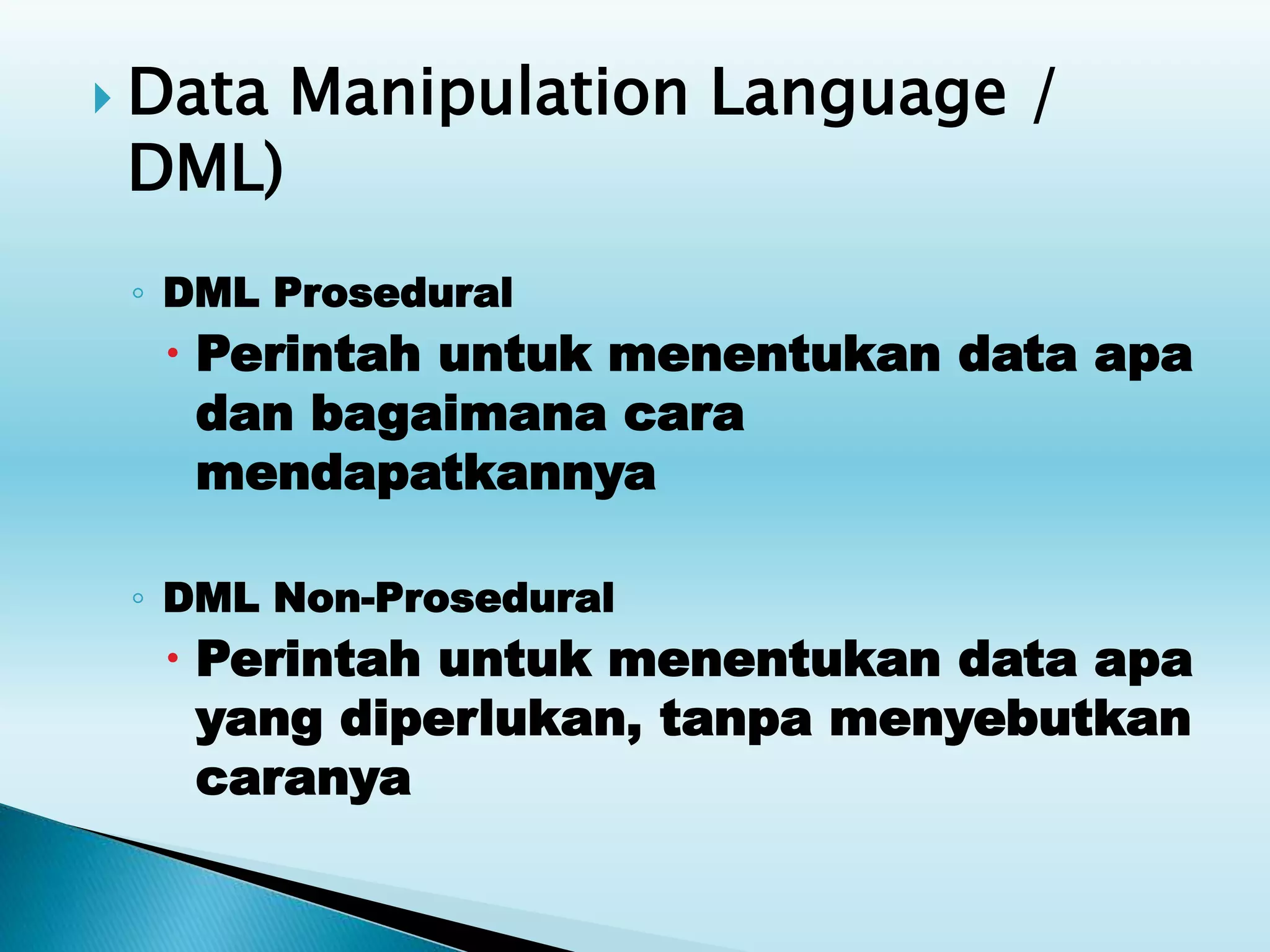 Data Manipulation Language / DML)

DML Prosedural

Perintah untuk menentukan data apa dan bagaimana cara mendapatkannya

DML Non-Prosedural

Perintah untuk menentukan data apa yang diperlukan, tanpa menyebutkan caranya